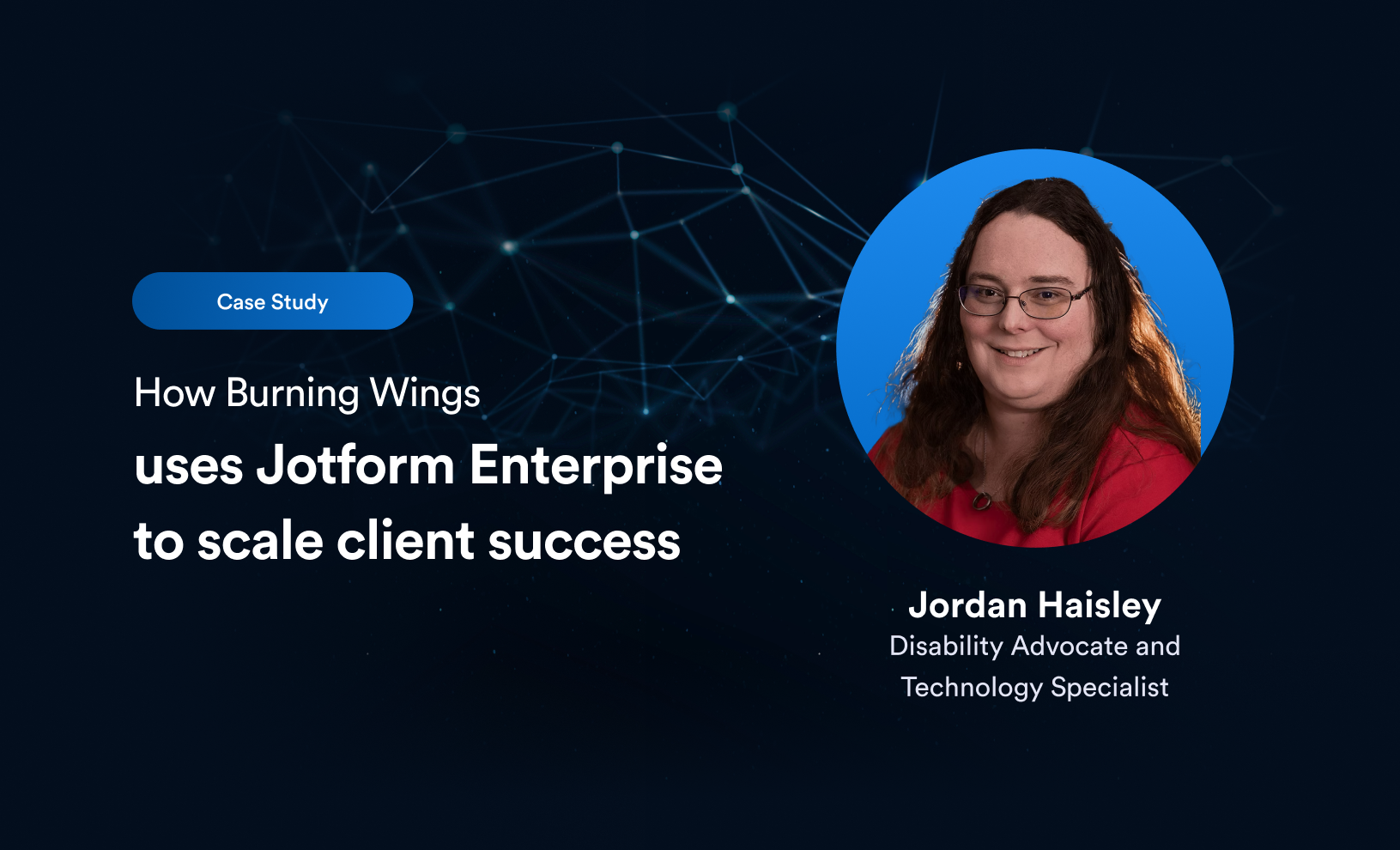 Case Study

How Burning Wings
uses Jotform Enterprise
to scale client success

Jordan Haisley
Disability Advocate and
Technology Specialist